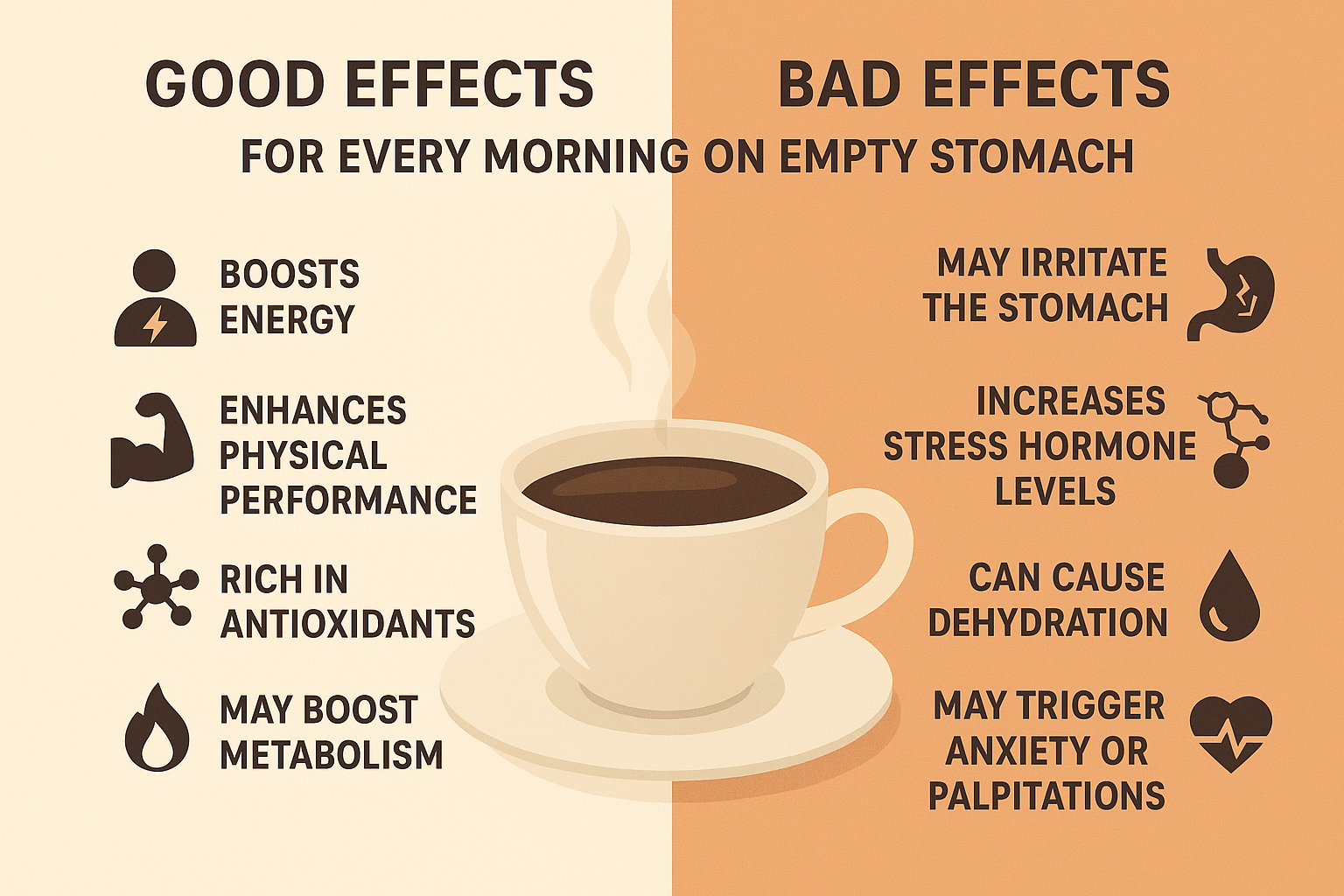 GOOD EFFECTS

BAD EFFECTS

FOR EVERY MORNING ON EMPTY STOMACH

BOOSTS ENERGY

ENHANCES PHYSICAL PERFORMANCE

RICH IN ANTIOXIDANTS

MAY BOOST METABOLISM

MAY IRRITATE THE STOMACH

INCREASES STRESS HORMONE LEVELS

CAN CAUSE DEHYDRATION

MAY TRIGGER ANXIETY OR PALPITATIONS